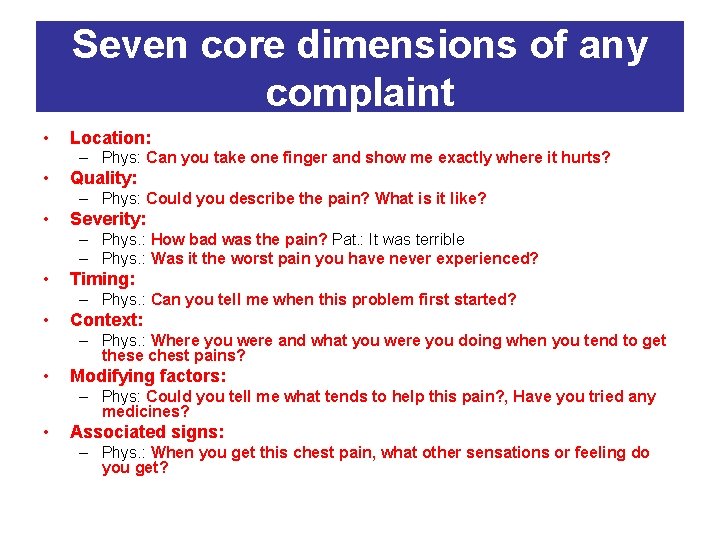 Seven core dimensions of any complaint

• Location:
– Phys: Can you take one finger and show me exactly where it hurts?
• Quality:
– Phys: Could you describe the pain? What is it like?
• Severity:
– Phys.: How bad was the pain? Pat.: It was terrible
– Phys.: Was it the worst pain you have never experienced?
• Timing:
– Phys.: Can you tell me when this problem first started?
• Context:
– Phys.: Where you were and what you were you doing when you tend to get these chest pains?
• Modifying factors:
– Phys: Could you tell me what tends to help this pain?, Have you tried any medicines?
• Associated signs:
– Phys.: When you get this chest pain, what other sensations or feeling do you get?